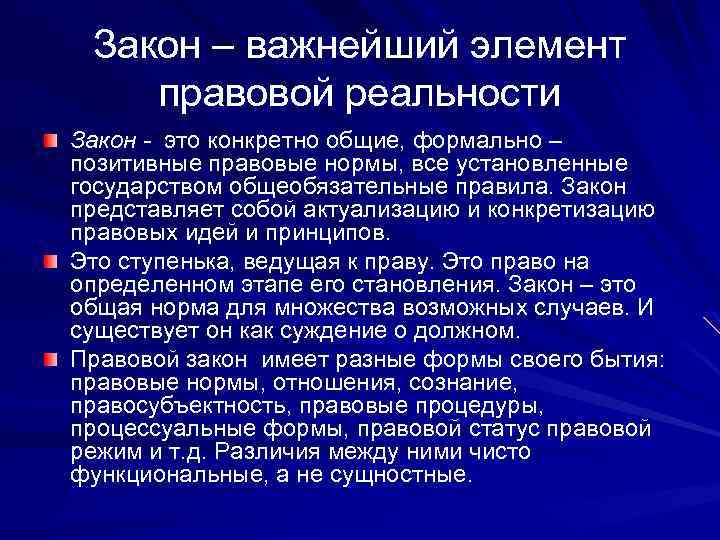 Закон – важнейший элемент правовой реальности

Закон - это конкретно общие, формально – позитивные правовые нормы, все установленные государством общеобязательные правила. Закон представляет собой актуализацию и конкретизацию правовых идей и принципов.

Это ступенька, ведущая к праву. Это право на определенном этапе его становления. Закон – это общая норма для множества возможных случаев. И существует он как суждение о должном.

Правовой закон имеет разные формы своего бытия: правовые нормы, отношения, сознание, правосубъектность, правовые процедуры, процессуальные формы, правовой статус правовой режим и т.д. Различия между ними чисто функциональные, а не сущностные.